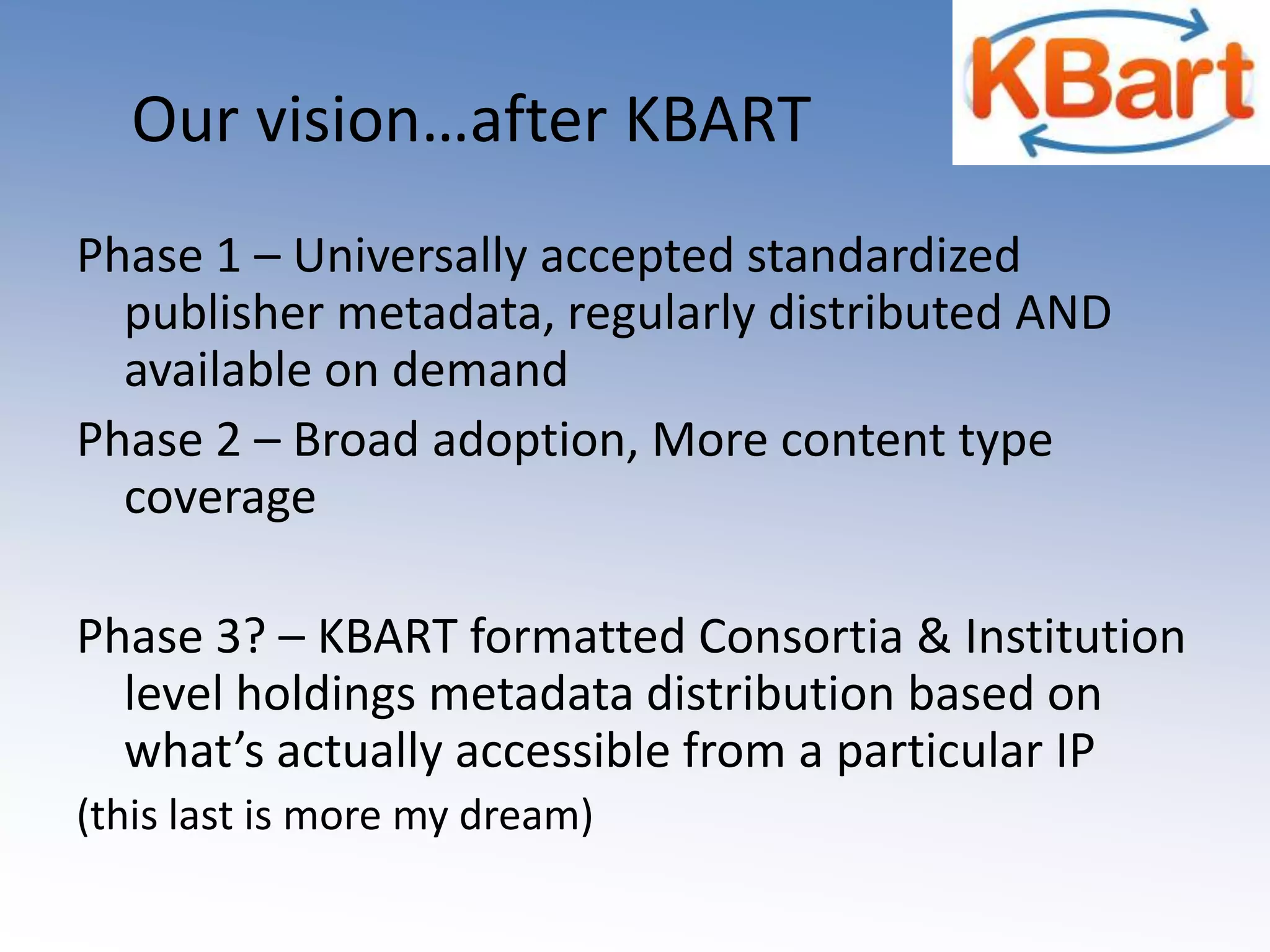 KBart

Our vision…after KBART

Phase 1 – Universally accepted standardized publisher metadata, regularly distributed AND available on demand

Phase 2 – Broad adoption, More content type coverage

Phase 3? – KBART formatted Consortia & Institution level holdings metadata distribution based on what’s actually accessible from a particular IP

(this last is more my dream)